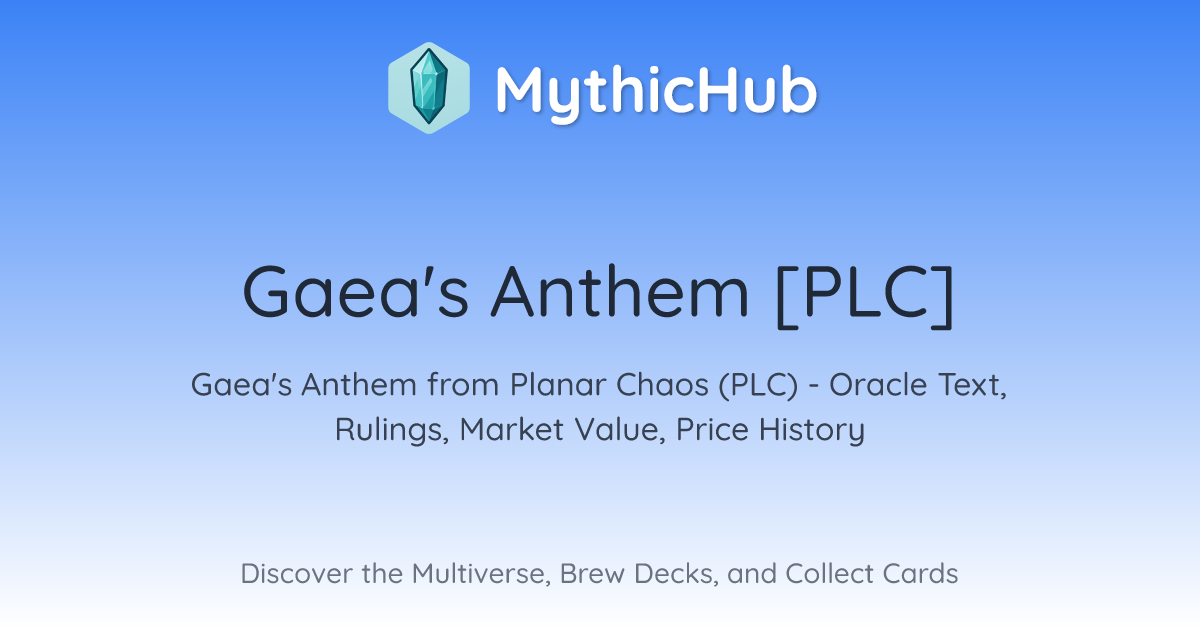 MythicHub

Gaea's Anthem [PLC]

Gaea's Anthem from Planar Chaos (PLC) - Oracle Text, Rulings, Market Value, Price History

Discover the Multiverse, Brew Decks, and Collect Cards